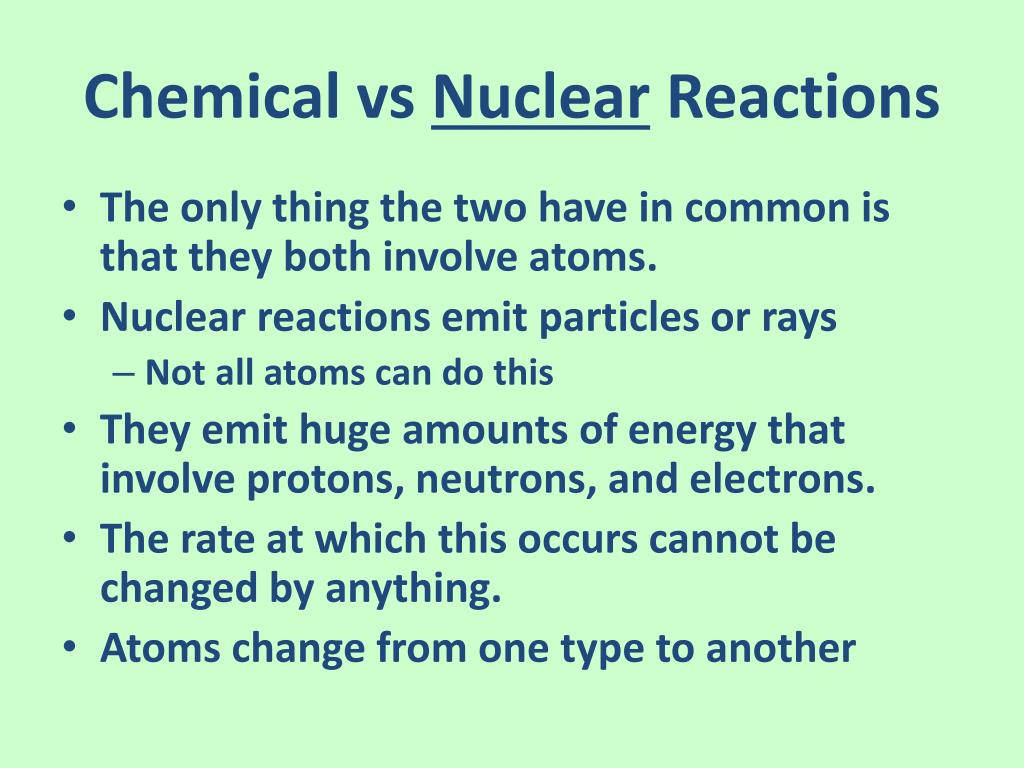 Chemical vs Nuclear Reactions

• The only thing the two have in common is that they both involve atoms.
• Nuclear reactions emit particles or rays
– Not all atoms can do this
• They emit huge amounts of energy that involve protons, neutrons, and electrons.
• The rate at which this occurs cannot be changed by anything.
• Atoms change from one type to another